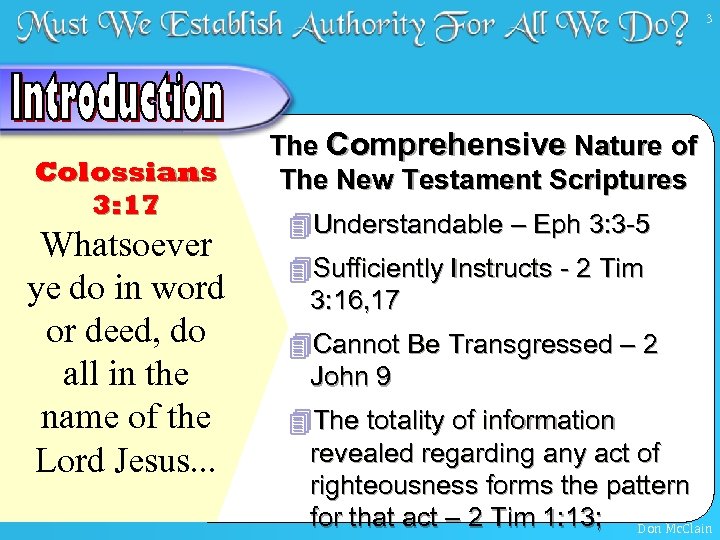 Must We Establish Authority For All We Do?

3

Introduction

Colossians 3:17

Whatsoever ye do in word or deed, do all in the name of the Lord Jesus...

The Comprehensive Nature of The New Testament Scriptures

Understandable – Eph 3:3-5

Sufficiently Instructs - 2 Tim 3:16,17

Cannot Be Transgressed – 2 John 9

The totality of information revealed regarding any act of righteousness forms the pattern for that act – 2 Tim 1:13;

Don McClain